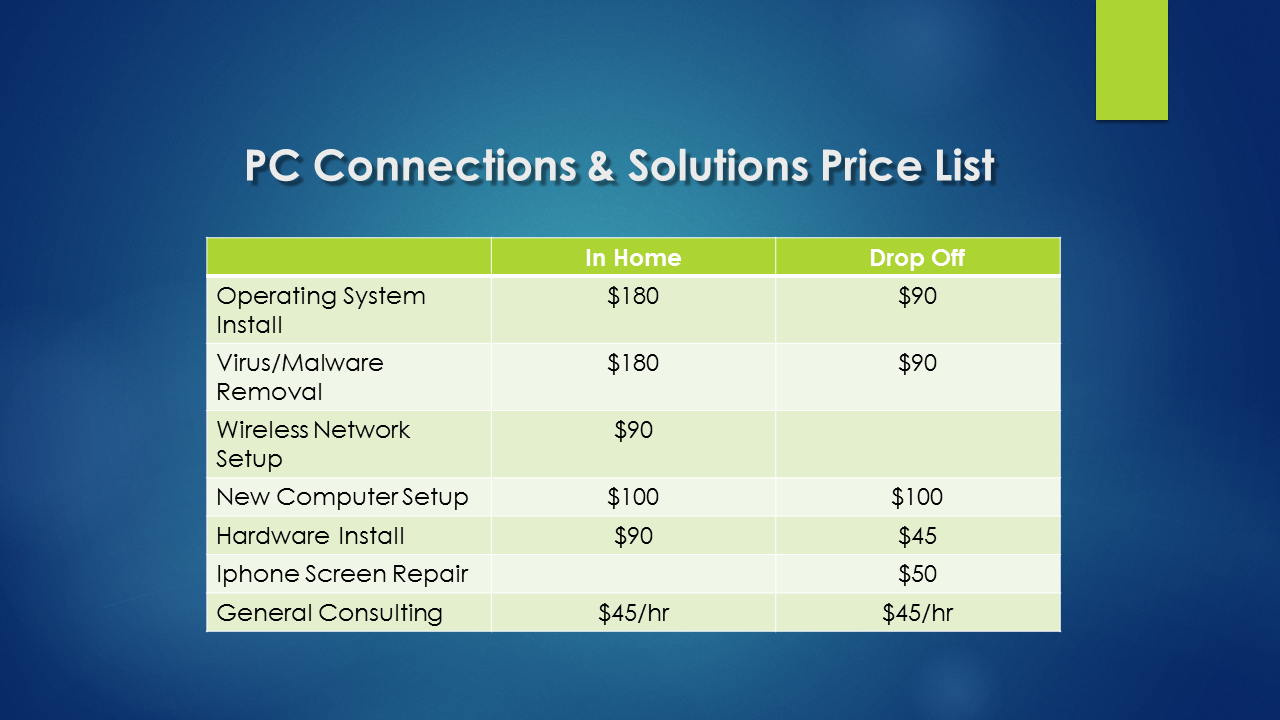 PC Connections & Solutions Price List

| | In Home | Drop Off |
|---|---|---|
| Operating System Install | \$180 | \$90 |
| Virus/Malware Removal | \$180 | \$90 |
| Wireless Network Setup | \$90 | |
| New Computer Setup | \$100 | \$100 |
| Hardware Install | \$90 | \$45 |
| Iphone Screen Repair | | \$50 |
| General Consulting | \$45/hr | \$45/hr |